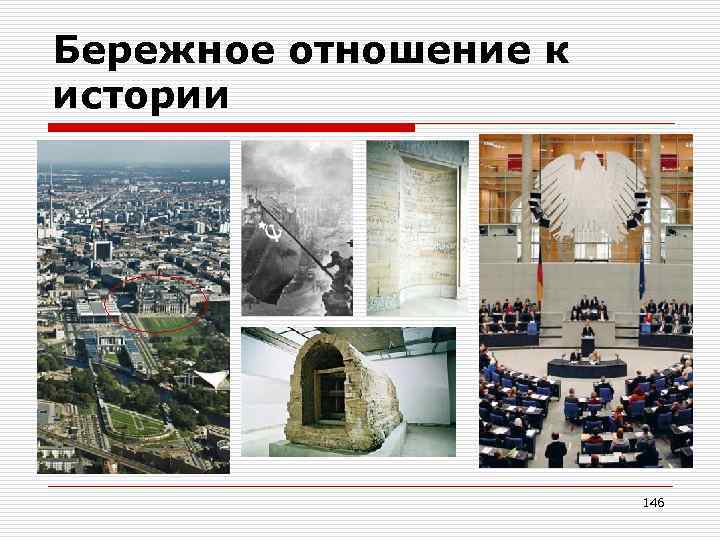 Бережное отношение к истории

146